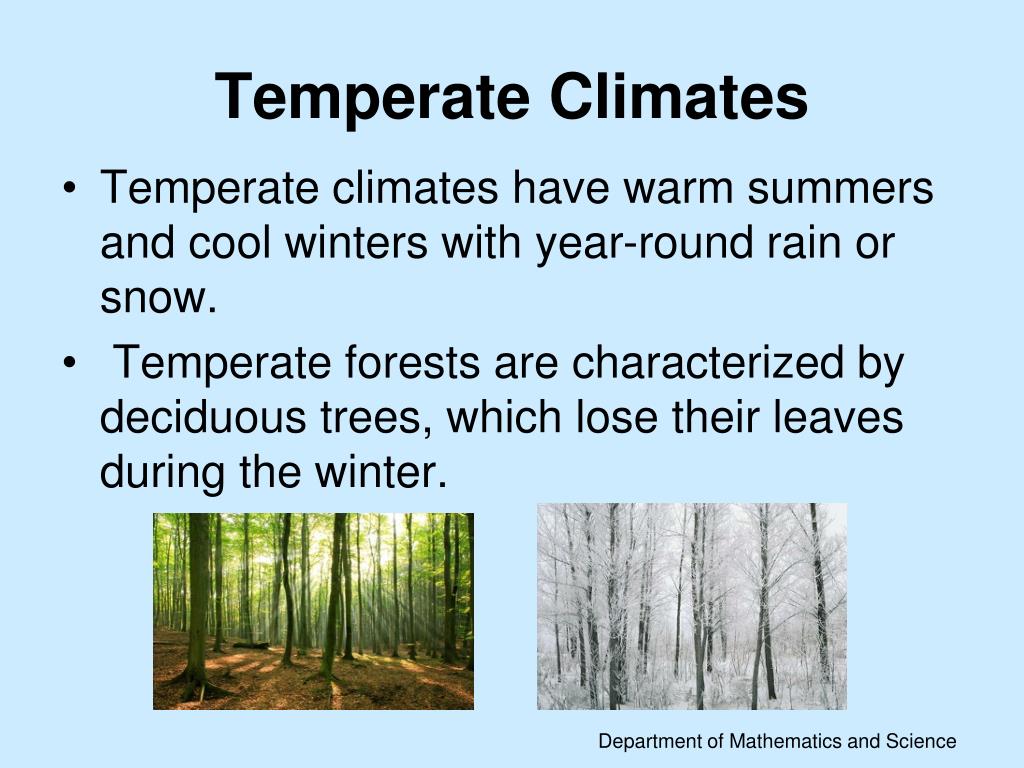 Temperate Climates

• Temperate climates have warm summers and cool winters with year-round rain or snow.

• Temperate forests are characterized by deciduous trees, which lose their leaves during the winter.

Department of Mathematics and Science